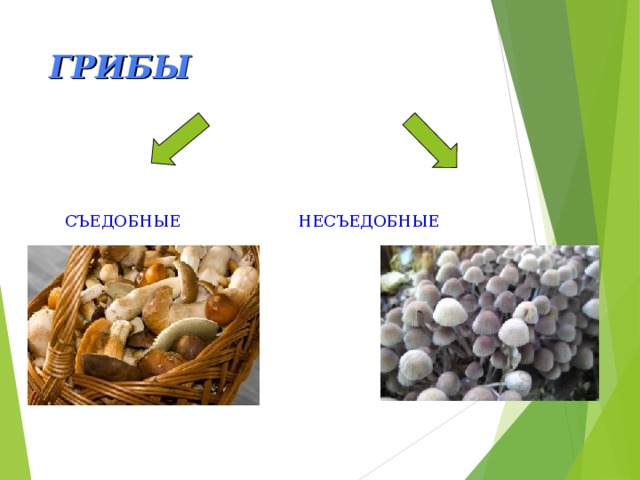 ГРИБЫ

СЪЕДОБНЫЕ

НЕСЪЕДОБНЫЕ